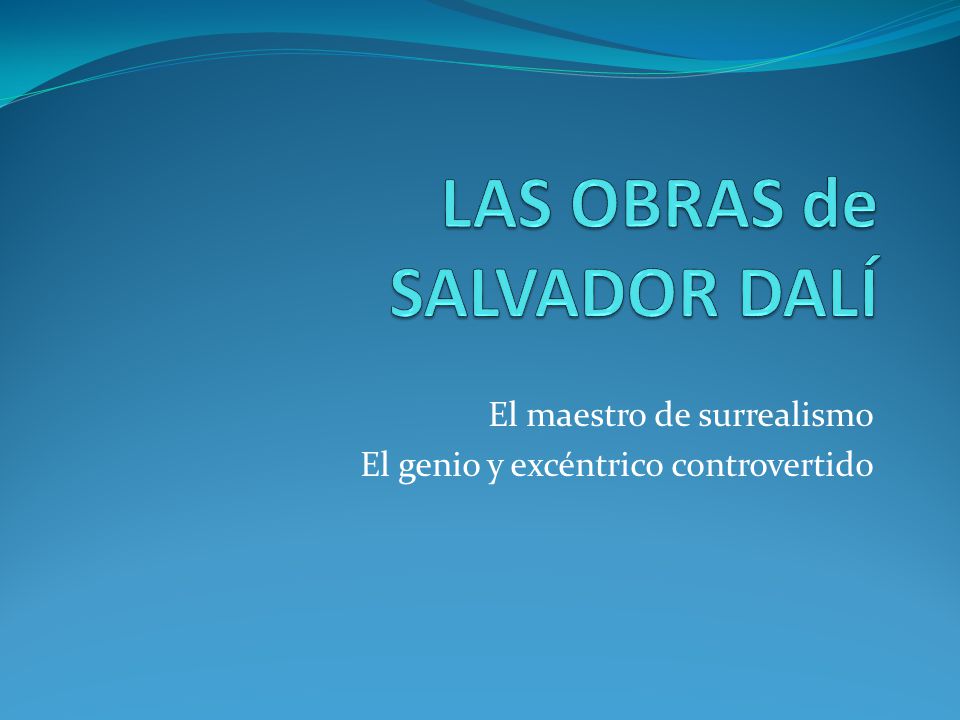 LAS OBRAS de SALVADOR DALÍ

El maestro de surrealismo
El genio y excéntrico controvertido